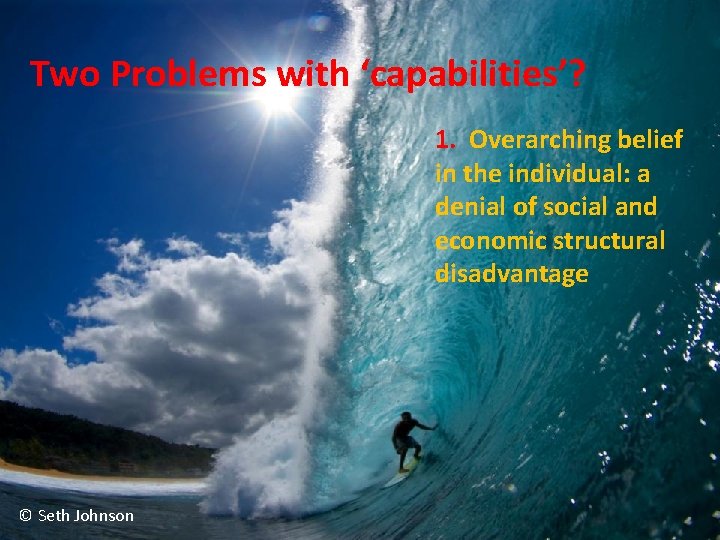 Two Problems with ‘capabilities’?

1. Overarching belief in the individual: a denial of social and economic structural disadvantage

© Seth Johnson